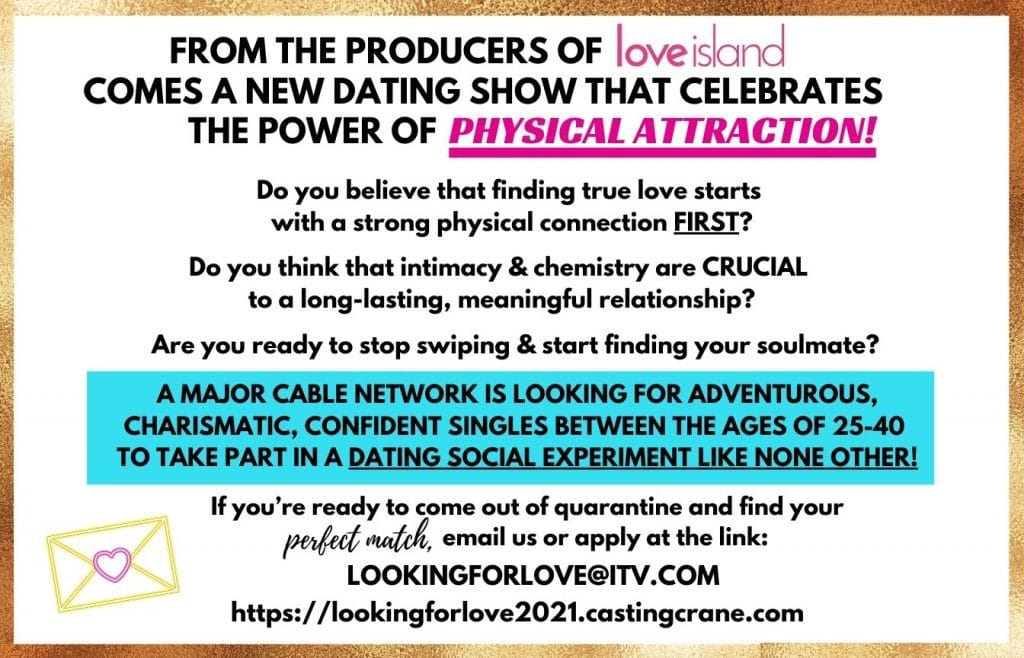 FROM THE PRODUCERS OF love island
COMES A NEW DATING SHOW THAT CELEBRATES
THE POWER OF PHYSICAL ATTRACTION!

Do you believe that finding true love starts with a strong physical connection FIRST?

Do you think that intimacy & chemistry are CRUCIAL to a long-lasting, meaningful relationship?

Are you ready to stop swiping & start finding your soulmate?

A MAJOR CABLE NETWORK IS LOOKING FOR ADVENTUROUS, CHARISMATIC, CONFIDENT SINGLES BETWEEN THE AGES OF 25-40 TO TAKE PART IN A DATING SOCIAL EXPERIMENT LIKE NONE OTHER!

If you're ready to come out of quarantine and find your perfect match, email us or apply at the link:
LOOKINGFORLOVE@ITV.COM
https://lookingforlove2021.castingcrane.com